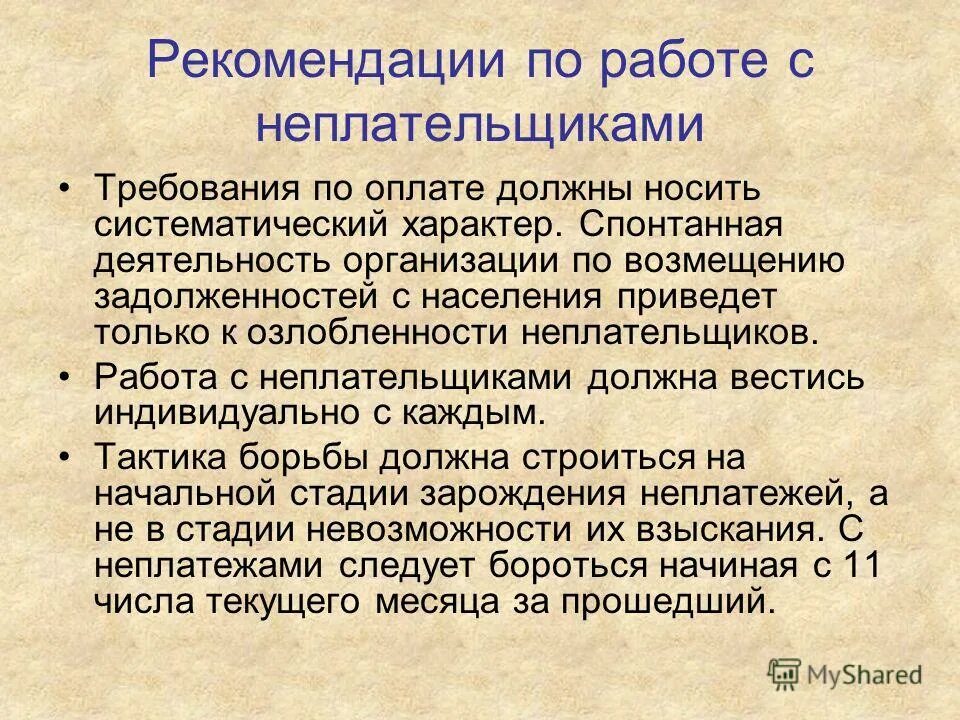 Рекомендации по работе с неплательщиками

• Требования по оплате должны носить систематический характер. Спонтанная деятельность организации по возмещению задолженностей с населения приведет только к озлобленности неплательщиков.
• Работа с неплательщиками должна вестись индивидуально с каждым.
• Тактика борьбы должна строиться на начальной стадии зарождения неплатежей, а не в стадии невозможности их взыскания. С неплатежами следует бороться начиная с 11 числа текущего месяца за прошедший.

MyShared